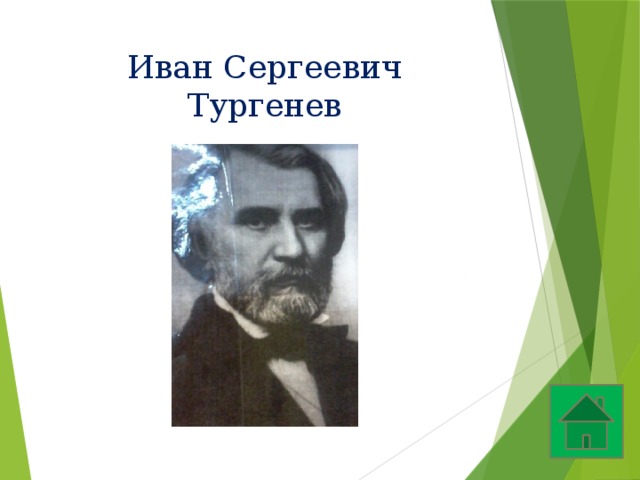 Иван Сергеевич Тургенев